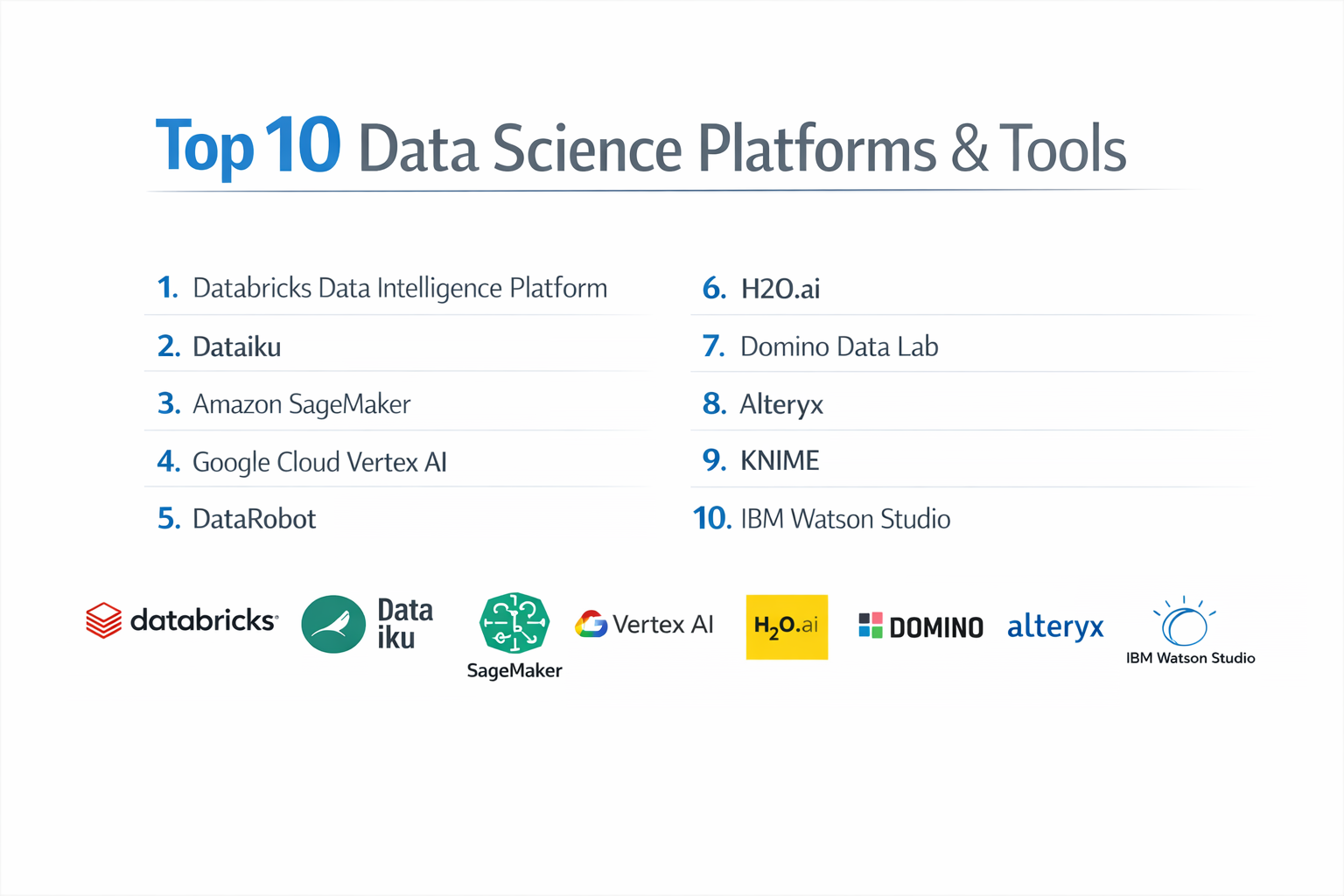 Top 10 Data Science Platforms & Tools

1. Databricks Data Intelligence Platform
2. Dataiku
3. Amazon SageMaker
4. Google Cloud Vertex AI
5. DataRobot

6. H2O.ai
7. Domino Data Lab
8. Alteryx
9. KNIME
10. IBM Watson Studio

databricks
Data iku
SageMaker
Vertex AI
$H_2O$.ai
DOMINO
alteryx
IBM Watson Studio